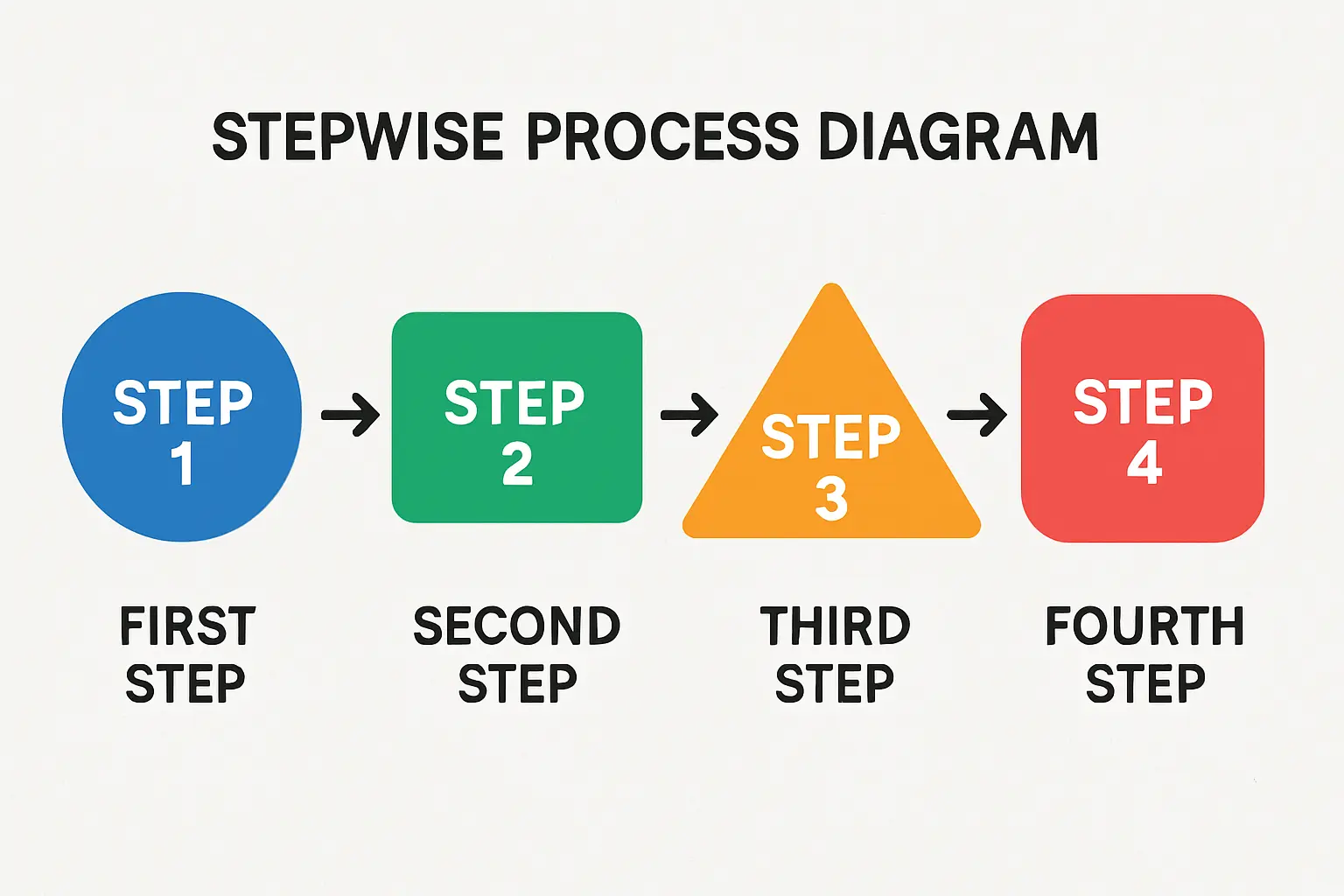 STEPWISE PROCESS DIAGRAM

STEP 1

STEP 2

STEP 3

STEP 4

FIRST STEP

SECOND STEP

THIRD STEP

FOURTH STEP